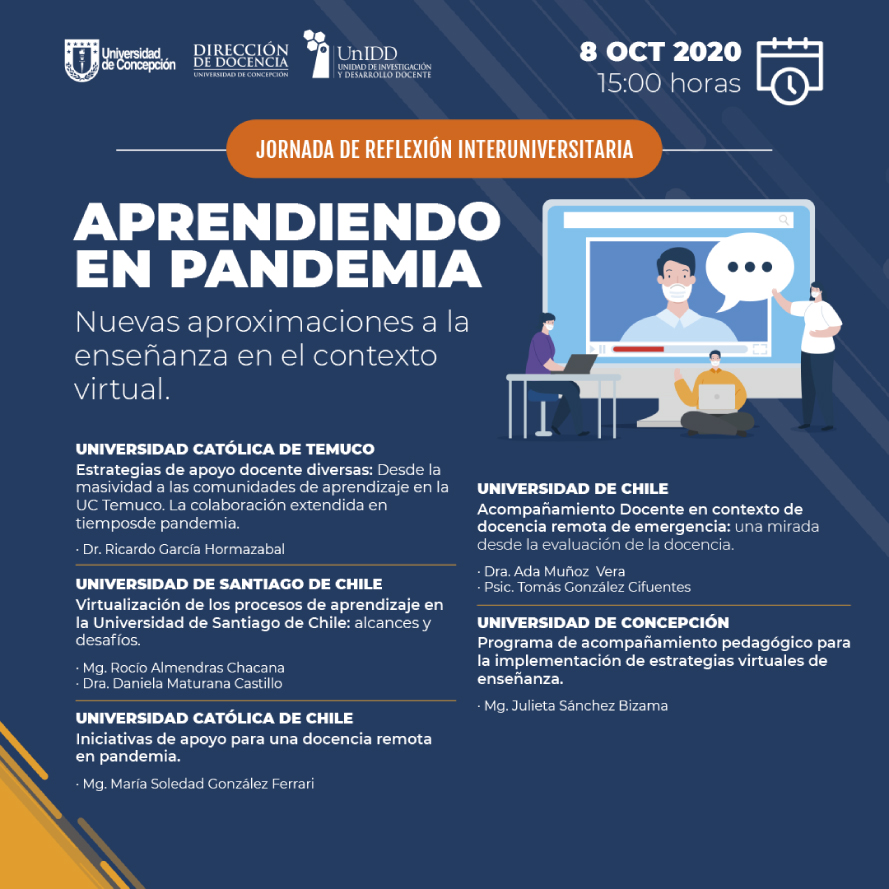 Universidad de Concepción

DIRECCIÓN DE DOCENCIA
UNIVERSIDAD DE CONCEPCIÓN

UnIDD
UNIDAD DE INVESTIGACIÓN Y DESARROLLO DOCENTE

8 OCT 2020
15:00 horas

JORNADA DE REFLEXIÓN INTERUNIVERSITARIA

APRENDIENDO EN PANDEMIA

Nuevas aproximaciones a la enseñanza en el contexto virtual.

UNIVERSIDAD CATÓLICA DE TEMUCO
Estrategias de apoyo docente diversas: Desde la masividad a las comunidades de aprendizaje en la UC Temuco. La colaboración extendida en tiemposde pandemia.

· Dr. Ricardo García Hormazabal

UNIVERSIDAD DE SANTIAGO DE CHILE
Virtualización de los procesos de aprendizaje en la Universidad de Santiago de Chile: alcances y desafíos.

· Mg. Rocío Almendras Chacana
· Dra. Daniela Maturana Castillo

UNIVERSIDAD CATÓLICA DE CHILE
Iniciativas de apoyo para una docencia remota en pandemia.

· Mg. María Soledad González Ferrari

UNIVERSIDAD DE CHILE
Acompañamiento Docente en contexto de docencia remota de emergencia: una mirada desde la evaluación de la docencia.

· Dra. Ada Muñoz Vera
· Psic. Tomás González Cifuentes

UNIVERSIDAD DE CONCEPCIÓN
Programa de acompañamiento pedagógico para la implementación de estrategias virtuales de enseñanza.

· Mg. Julieta Sánchez Bizama